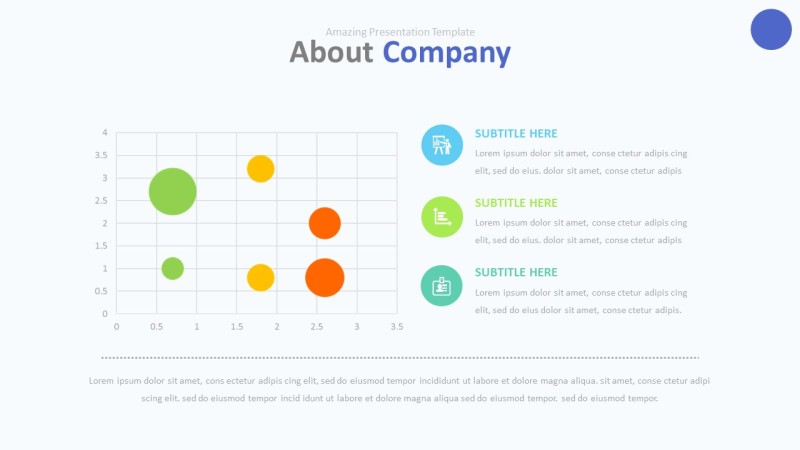 Amazing Presentation Template
About Company

4
3.5
3
2.5
2
1.5
1
0.5
0
0 0.5 1 1.5 2 2.5 3 3.5

SUBTITLE HERE
Lorem ipsum dolor sit amet, conse ctetur adipis cing elit, sed do eius. dolor sit amet, conse ctetur adipis

SUBTITLE HERE
Lorem ipsum dolor sit amet, conse ctetur adipis cing elit, sed do eius. dolor sit amet, conse ctetur adipis

SUBTITLE HERE
Lorem ipsum dolor sit amet, conse ctetur adipis cing elit, sed do eius dolor sit amet, conse ctetur adipis.

Lorem ipsum dolor sit amet, cons ectetur adipis cing elit, sed do eiusmod tempor incididunt ut labore et dolore magna aliqua. sit amet, conse ctetur adipi scing elit. sed do eiusmod tempor incid idunt ut labore et dolore magna aliqua sed do eiusmod tempor. sed do eiusmod tempor.